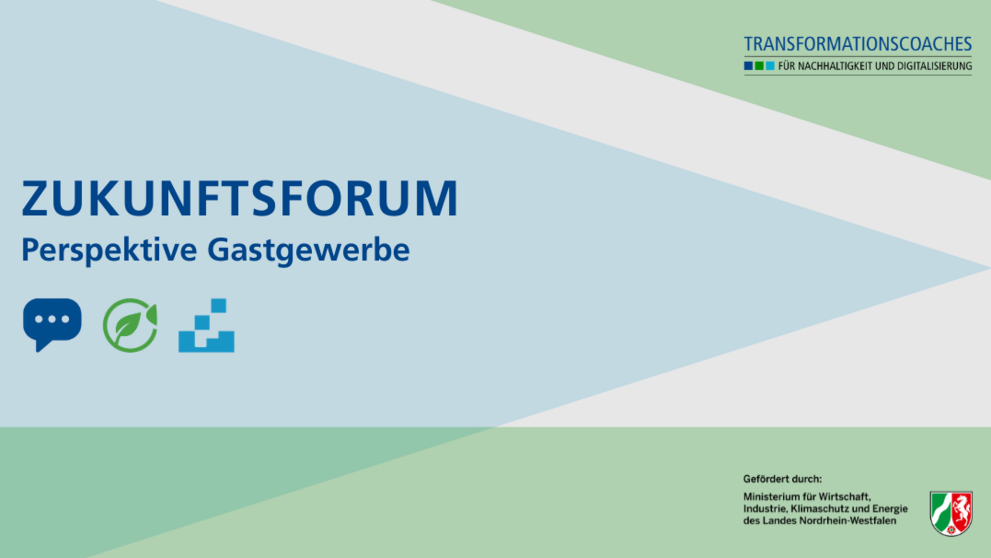 TRANSFORMATIONSCOACHES
FÜR NACHHALTIGKEIT UND DIGITALISIERUNG

ZUKUNFTSFORUM
Perspektive Gastgewerbe

Gefördert durch:
Ministerium für Wirtschaft, Industrie, Klimaschutz und Energie des Landes Nordrhein-Westfalen